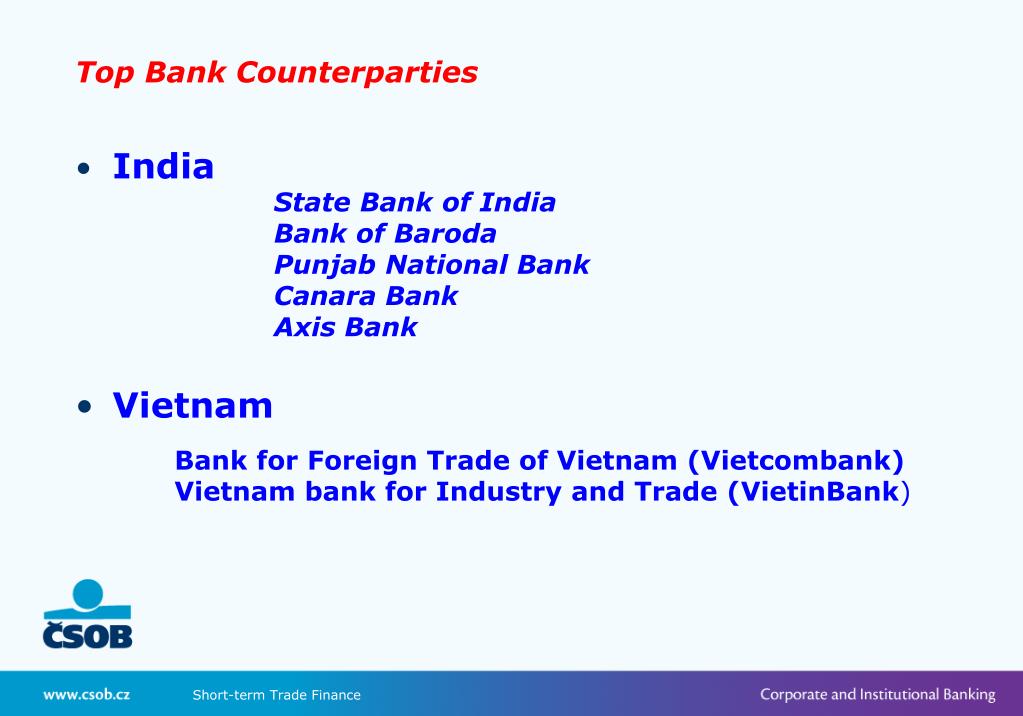 Top Bank Counterparties

• India

State Bank of India
Bank of Baroda
Punjab National Bank
Canara Bank
Axis Bank

• Vietnam

Bank for Foreign Trade of Vietnam (Vietcombank)
Vietnam bank for Industry and Trade (VietinBank)

ČSOB

www.csob.cz Short-term Trade Finance Corporate and Institutional Banking